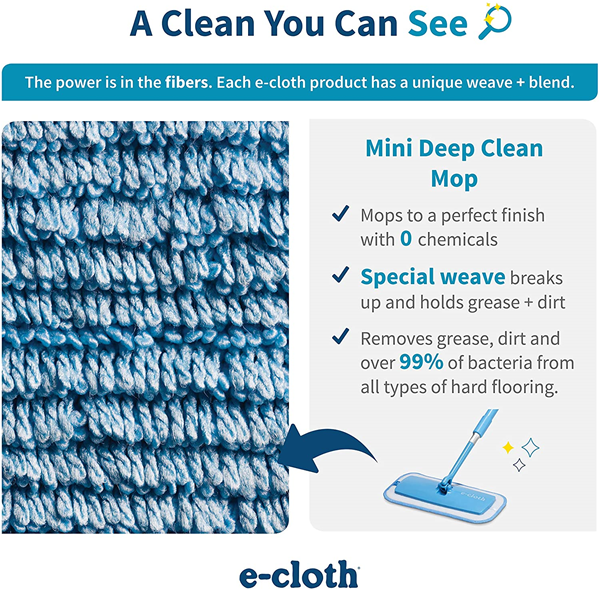 A Clean You Can See

The power is in the fibers. Each e-cloth product has a unique weave + blend.

Mini Deep Clean Mop

✓ Mops to a perfect finish with 0 chemicals

✓ Special weave breaks up and holds grease + dirt

✓ Removes grease, dirt and over 99% of bacteria from all types of hard flooring.

e-cloth

e-cloth